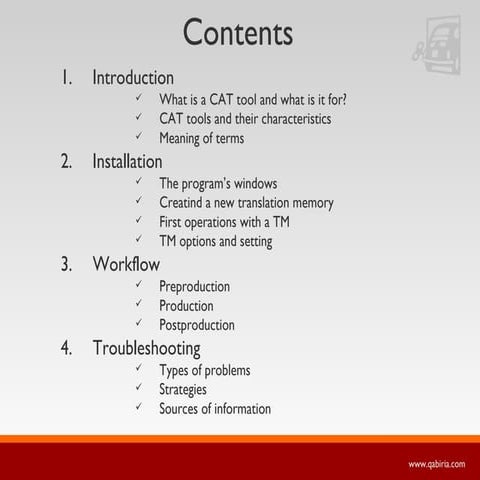 Contents

1. Introduction
✓ What is a CAT tool and what is it for?
✓ CAT tools and their characteristics
✓ Meaning of terms

2. Installation
✓ The program's windows
✓ Creatind a new translation memory
✓ First operations with a TM
✓ TM options and setting

3. Workflow
✓ Preproduction
✓ Production
✓ Postproduction

4. Troubleshooting
✓ Types of problems
✓ Strategies
✓ Sources of information

www.qabiria.com